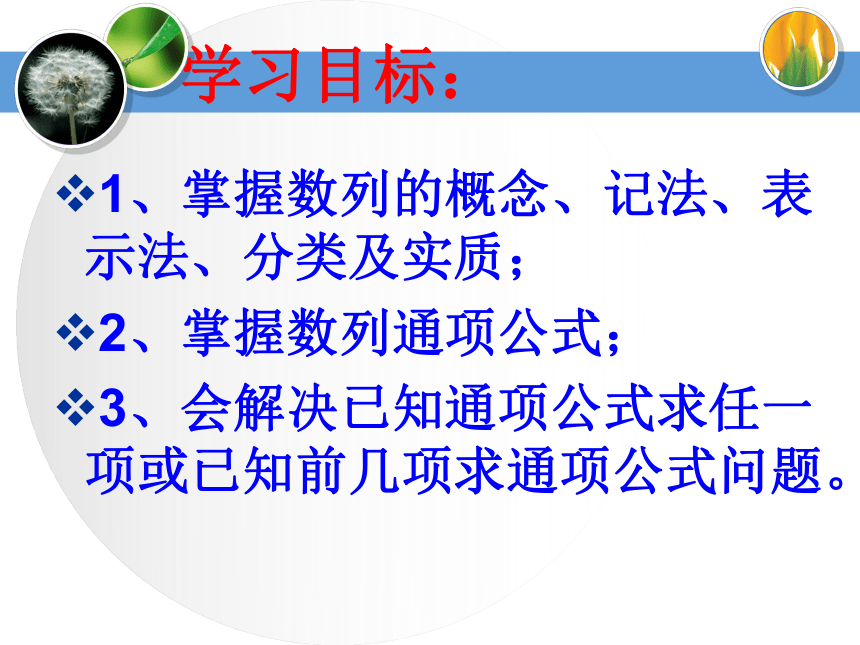 学习目标：

❖1、掌握数列的概念、记法、表示法、分类及实质；

❖2、掌握数列通项公式；

❖3、会解决已知通项公式求任一项或已知前几项求通项公式问题。